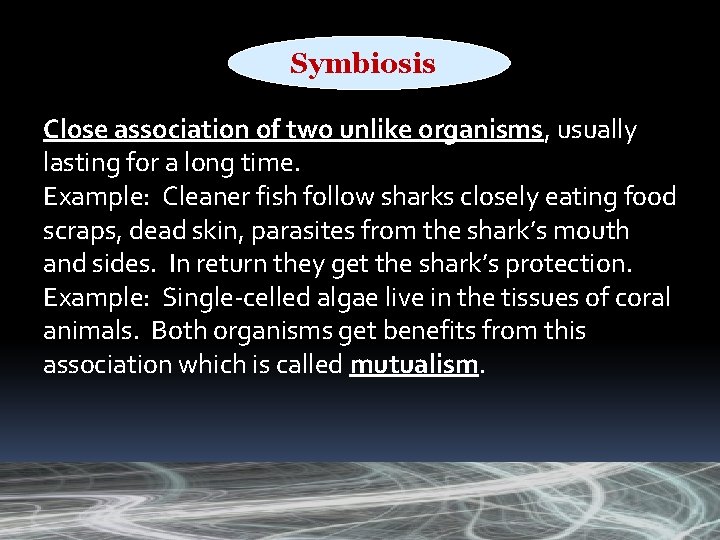 Symbiosis

Close association of two unlike organisms, usually lasting for a long time.
Example: Cleaner fish follow sharks closely eating food scraps, dead skin, parasites from the shark's mouth and sides. In return they get the shark's protection.
Example: Single-celled algae live in the tissues of coral animals. Both organisms get benefits from this association which is called mutualism.